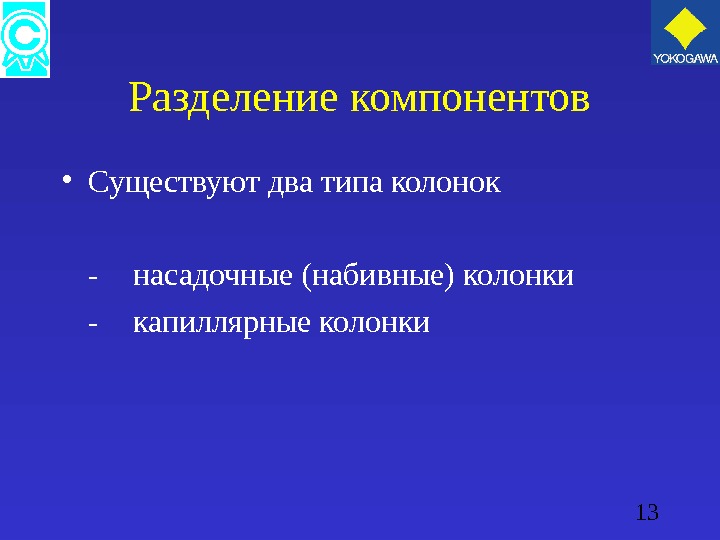 YOKOGAWA

Разделение компонентов

• Существуют два типа колонок

- насадочные (набивные) колонки
- капиллярные колонки

13